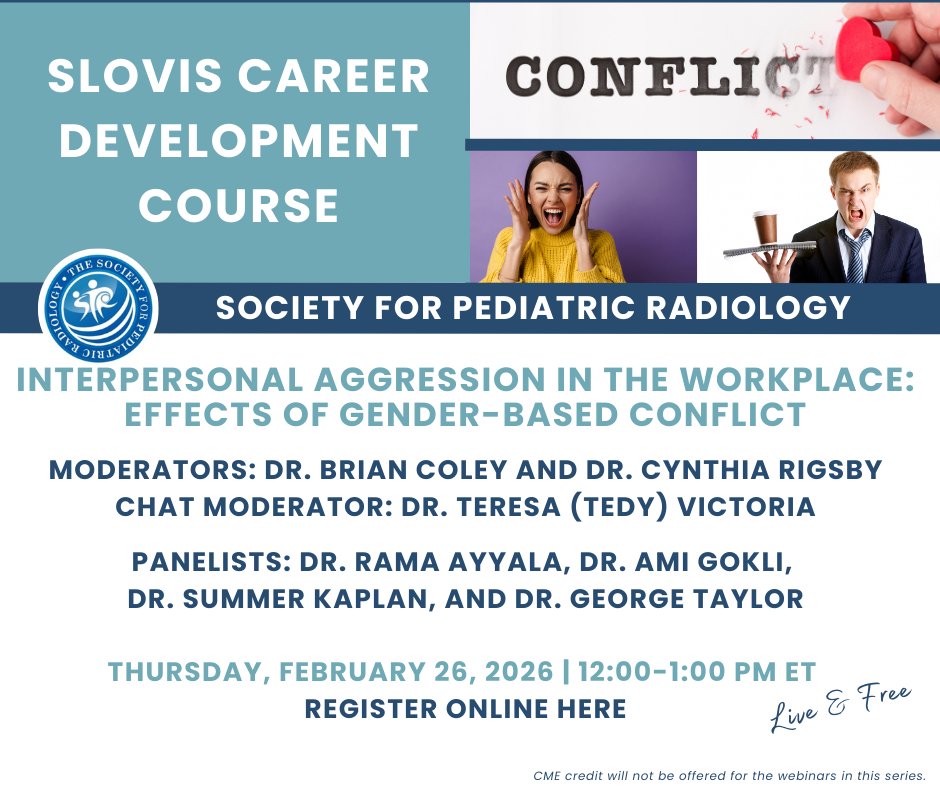 SLOVIS CAREER DEVELOPMENT COURSE

CONFLICT

THE SOCIETY FOR PEDIATRIC RADIOLOGY

SOCIETY FOR PEDIATRIC RADIOLOGY

INTERPERSONAL AGGRESSION IN THE WORKPLACE: EFFECTS OF GENDER-BASED CONFLICT

MODERATORS: DR. BRIAN COLEY AND DR. CYNTHIA RIGSBY
CHAT MODERATOR: DR. TERESA (TEDY) VICTORIA

PANELISTS: DR. RAMA AYYALA, DR. AMI GOKLI, DR. SUMMER KAPLAN, AND DR. GEORGE TAYLOR

THURSDAY, FEBRUARY 26, 2026 | 12:00-1:00 PM ET
REGISTER ONLINE HERE

Live & Free

CME credit will not be offered for the webinars in this series.